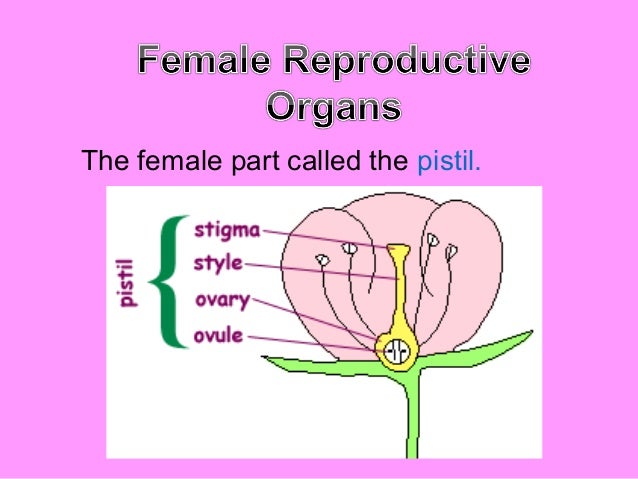 Female Reproductive Organs

The female part called the pistil.

pistil

stigma

style

ovary

ovule